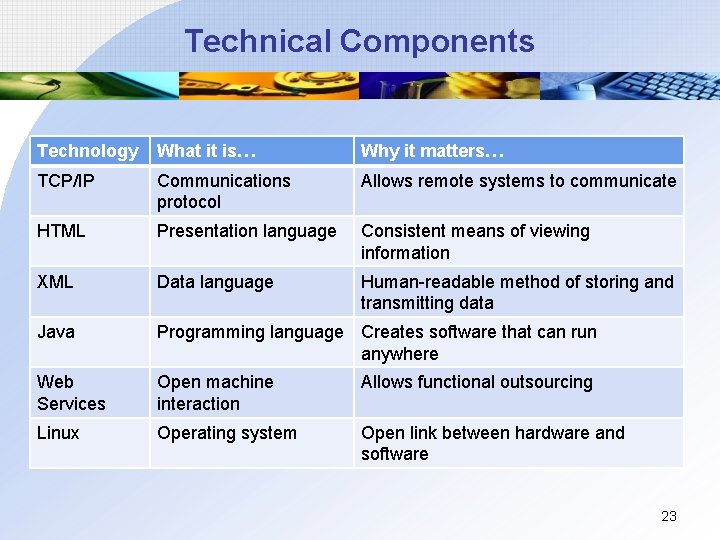 Technical Components

| Technology | What it is… | Why it matters… |
|---|---|---|
| TCP/IP | Communications protocol | Allows remote systems to communicate |
| HTML | Presentation language | Consistent means of viewing information |
| XML | Data language | Human-readable method of storing and transmitting data |
| Java | Programming language | Creates software that can run anywhere |
| Web Services | Open machine interaction | Allows functional outsourcing |
| Linux | Operating system | Open link between hardware and software |

23